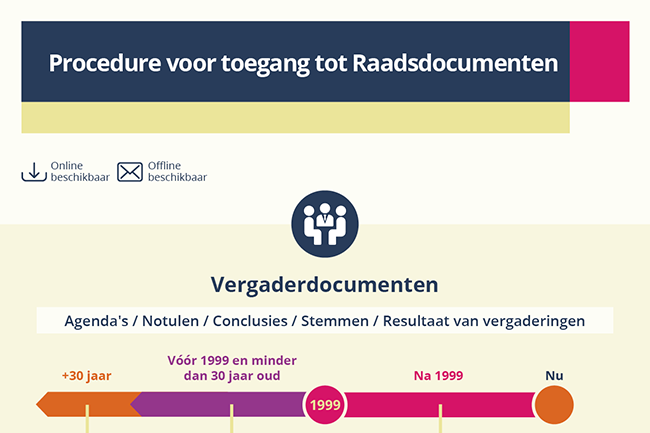 Procedure voor toegang tot Raadsdocumenten

Online beschikbaar

Offline beschikbaar

Vergaderdocumenten

Agenda's / Notulen / Conclusies / Stemmen / Resultaat van vergaderingen

+30 jaar

Vóór 1999 en minder dan 30 jaar oud

1999

Na 1999

Nu